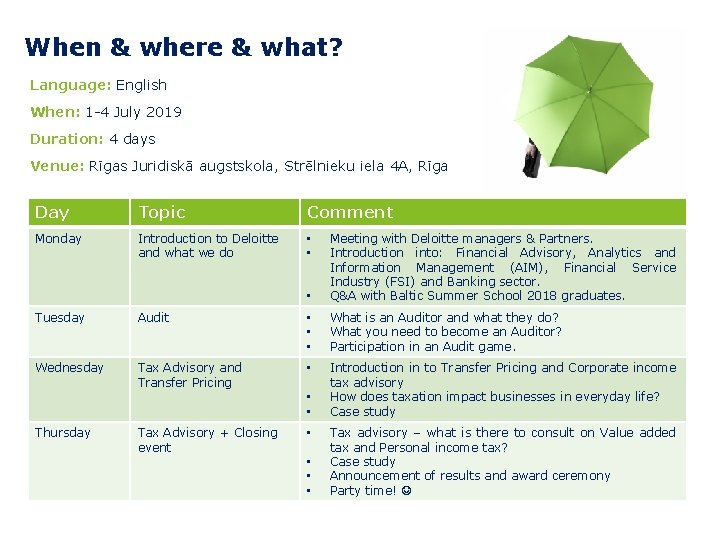 When & where & what?

Language: English

When: 1-4 July 2019

Duration: 4 days

Venue: Rīgas Juridiskā augstskola, Strēlnieku iela 4A, Rīga

| Day | Topic | Comment |
|---|---|---|
| Monday | Introduction to Deloitte and what we do | ▪ Meeting with Deloitte managers & Partners. ▪ Introduction into: Financial Advisory, Analytics and Information Management (AIM), Financial Service Industry (FSI) and Banking sector. ▪ Q&A with Baltic Summer School 2018 graduates. |
| Tuesday | Audit | ▪ What is an Auditor and what they do? ▪ What you need to become an Auditor? ▪ Participation in an Audit game. |
| Wednesday | Tax Advisory and Transfer Pricing | ▪ Introduction in to Transfer Pricing and Corporate income tax advisory ▪ How does taxation impact businesses in everyday life? ▪ Case study |
| Thursday | Tax Advisory + Closing event | ▪ Tax advisory – what is there to consult on Value added tax and Personal income tax? ▪ Case study ▪ Announcement of results and award ceremony ▪ Party time! ☺ |